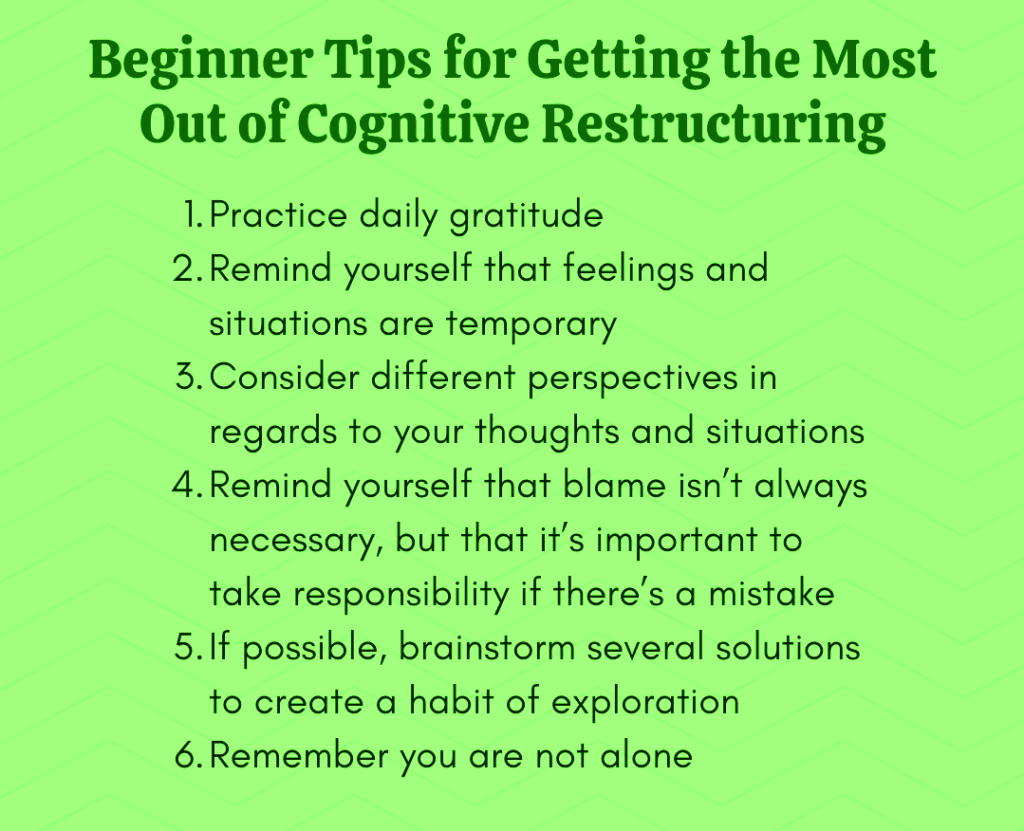 Beginner Tips for Getting the Most Out of Cognitive Restructuring

1. Practice daily gratitude
2. Remind yourself that feelings and situations are temporary
3. Consider different perspectives in regards to your thoughts and situations
4. Remind yourself that blame isn't always necessary, but that it's important to take responsibility if there's a mistake
5. If possible, brainstorm several solutions to create a habit of exploration
6. Remember you are not alone